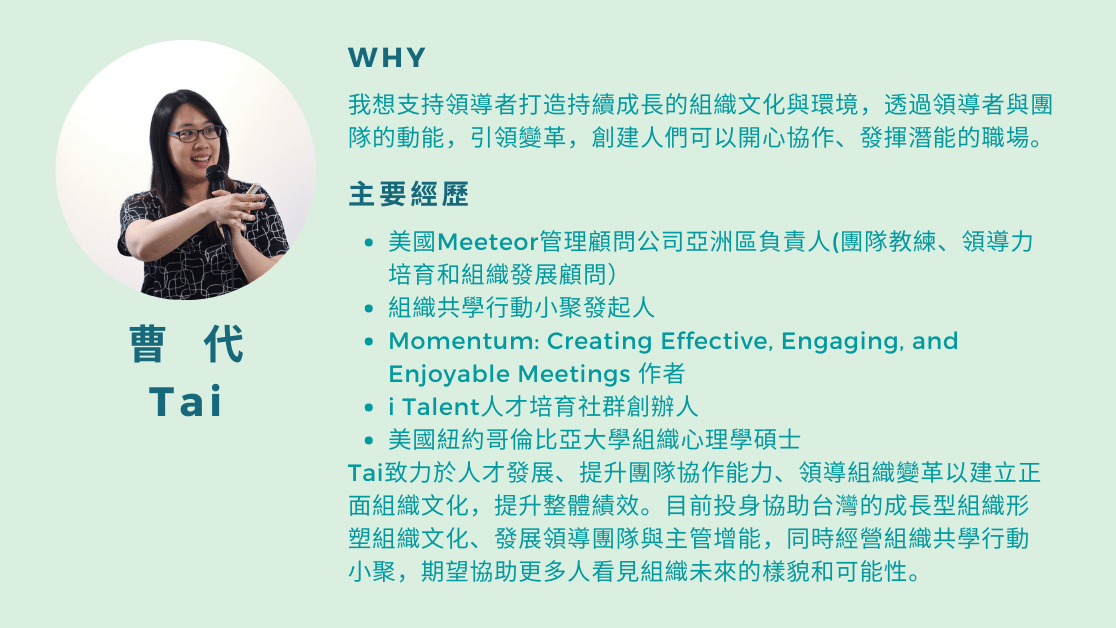 曹 代
Tai

WHY

我想支持領導者打造持續成長的組織文化與環境，透過領導者與團隊的動能，引領變革，創建人們可以開心協作、發揮潛能的職場。

主要經歷

- 美國Meeteor管理顧問公司亞洲區負責人(團隊教練、領導力培育和組織發展顧問)
- 組織共學行動小聚發起人
- Momentum: Creating Effective, Engaging, and Enjoyable Meetings 作者
- i Talent人才培育社群創辦人
- 美國紐約哥倫比亞大學組織心理學碩士

Tai致力於人才發展、提升團隊協作能力、領導組織變革以建立正面組織文化，提升整體績效。目前投身協助台灣的成長型組織形塑組織文化、發展領導團隊與主管增能，同時經營組織共學行動小聚，期望協助更多人看見組織未來的樣貌和可能性。